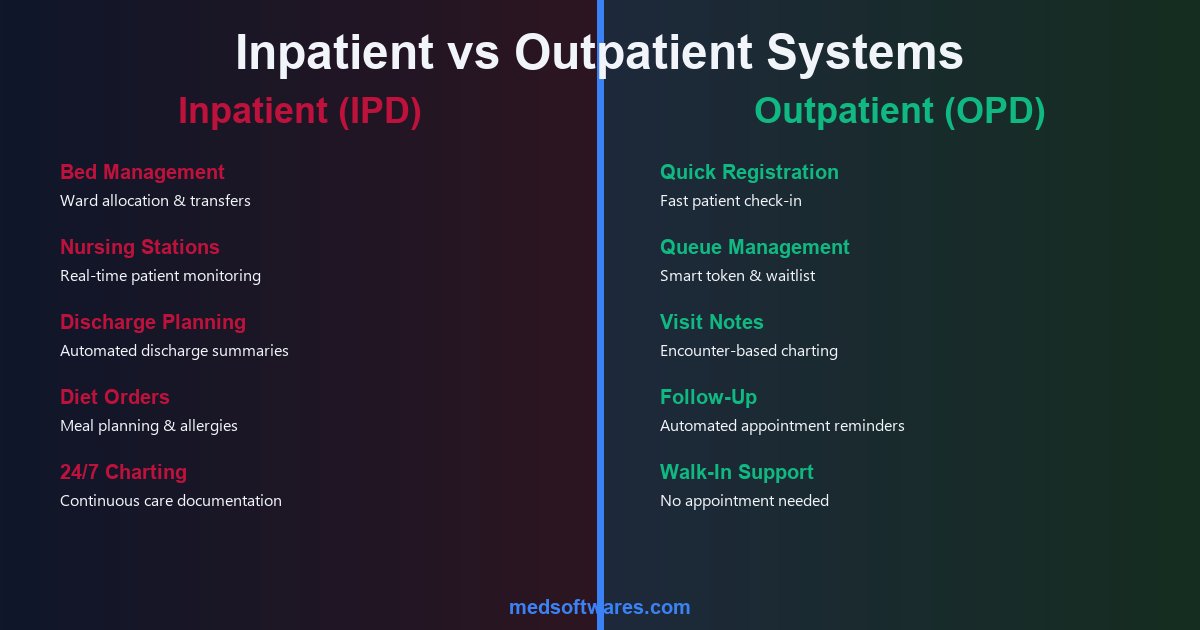 Inpatient vs Outpatient Systems

Inpatient (IPD)

Bed Management
Ward allocation & transfers

Nursing Stations
Real-time patient monitoring

Discharge Planning
Automated discharge summaries

Diet Orders
Meal planning & allergies

24/7 Charting
Continuous care documentation

Outpatient (OPD)

Quick Registration
Fast patient check-in

Queue Management
Smart token & waitlist

Visit Notes
Encounter-based charting

Follow-Up
Automated appointment reminders

Walk-In Support
No appointment needed

medsoftwares.com